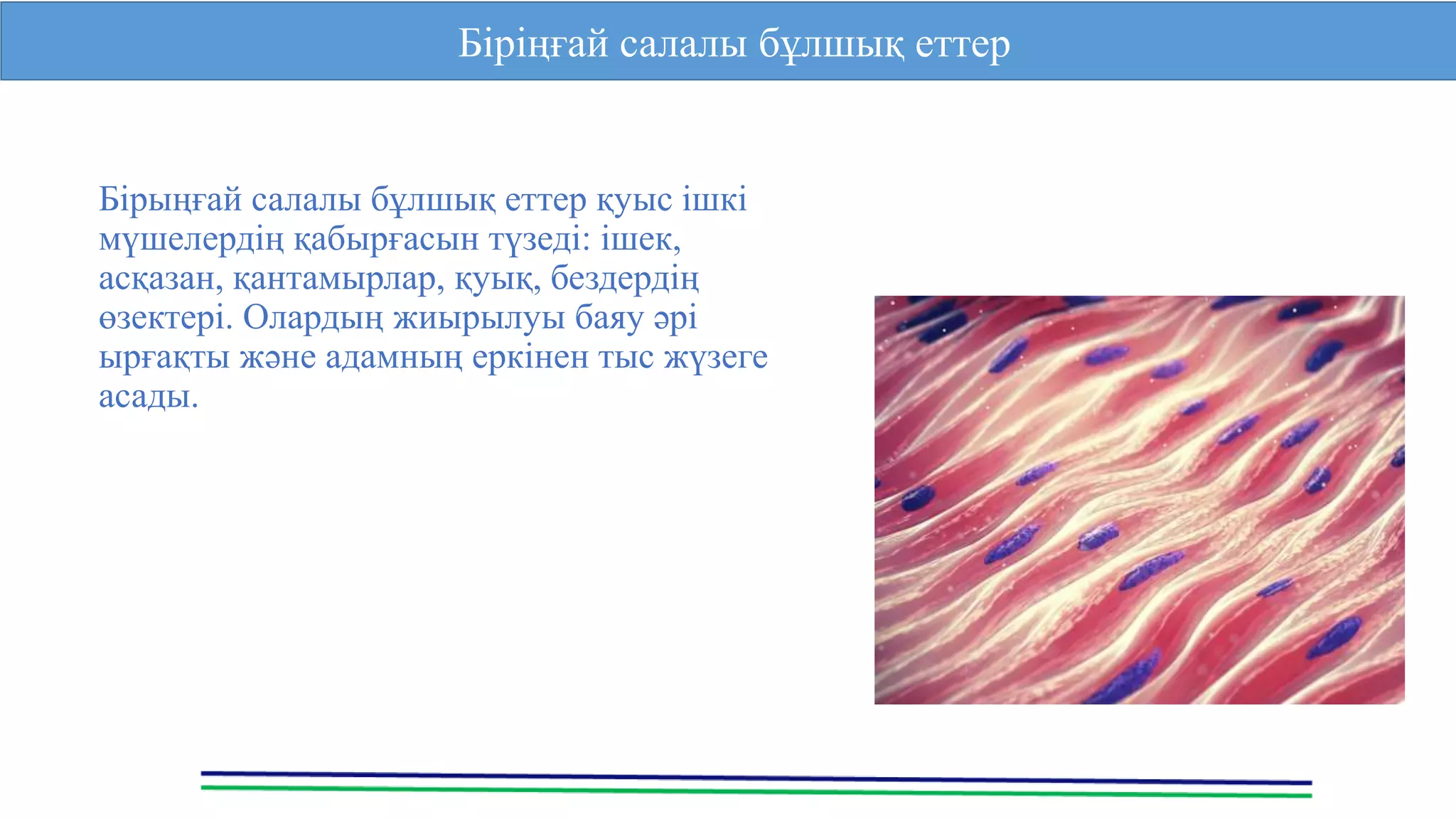 Біріңғай салалы бұлшық еттер

Бірыңғай салалы бұлшық еттер қуыс ішкі мүшелердің қабырғасын түзеді: ішек, асқазан, қантамырлар, қуық, бездердің өзектері. Олардың жиырылуы баяу әрі ырғақты және адамның еркінен тыс жүзеге асады.